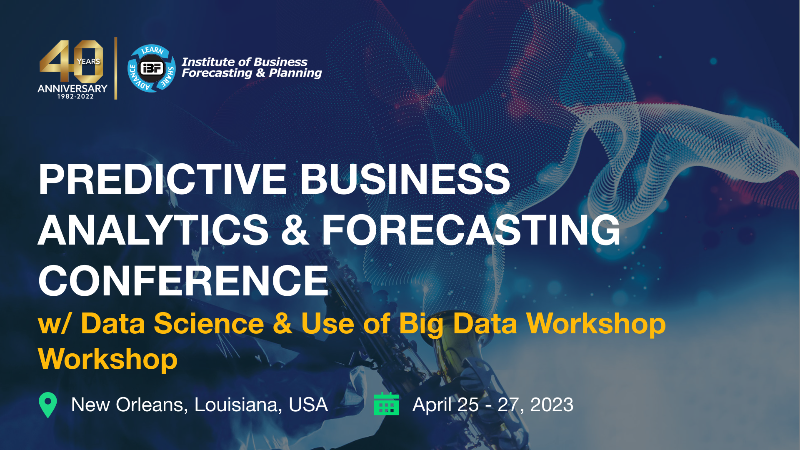 40 YEARS
ANNIVERSARY
1982-2022

LEARN SHARE ADVANCE
IBF
Institute of Business Forecasting & Planning

PREDICTIVE BUSINESS ANALYTICS & FORECASTING CONFERENCE
w/ Data Science & Use of Big Data Workshop Workshop

New Orleans, Louisiana, USA
April 25 - 27, 2023